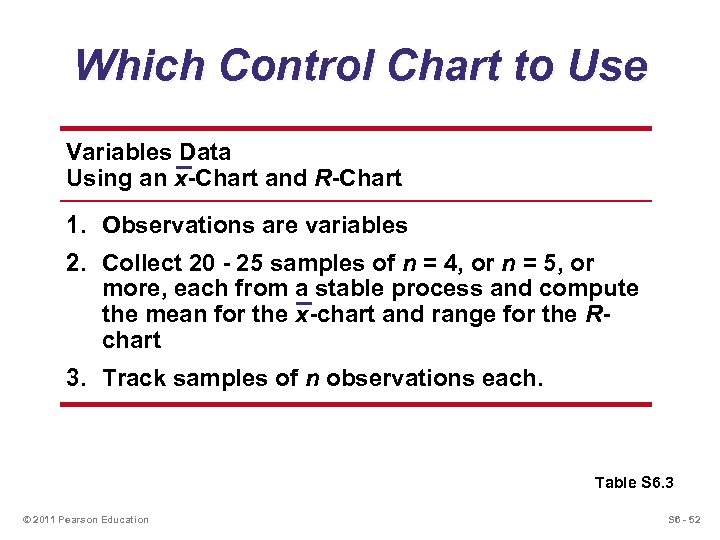 Which Control Chart to Use

Variables Data
Using an $\bar{x}$-Chart and $R$-Chart

1. Observations are variables
2. Collect 20 - 25 samples of $n$ = 4, or $n$ = 5, or more, each from a stable process and compute the mean for the $\bar{x}$-chart and range for the $R$-chart
3. Track samples of $n$ observations each.

Table S6.3

© 2011 Pearson Education

S6 - 52